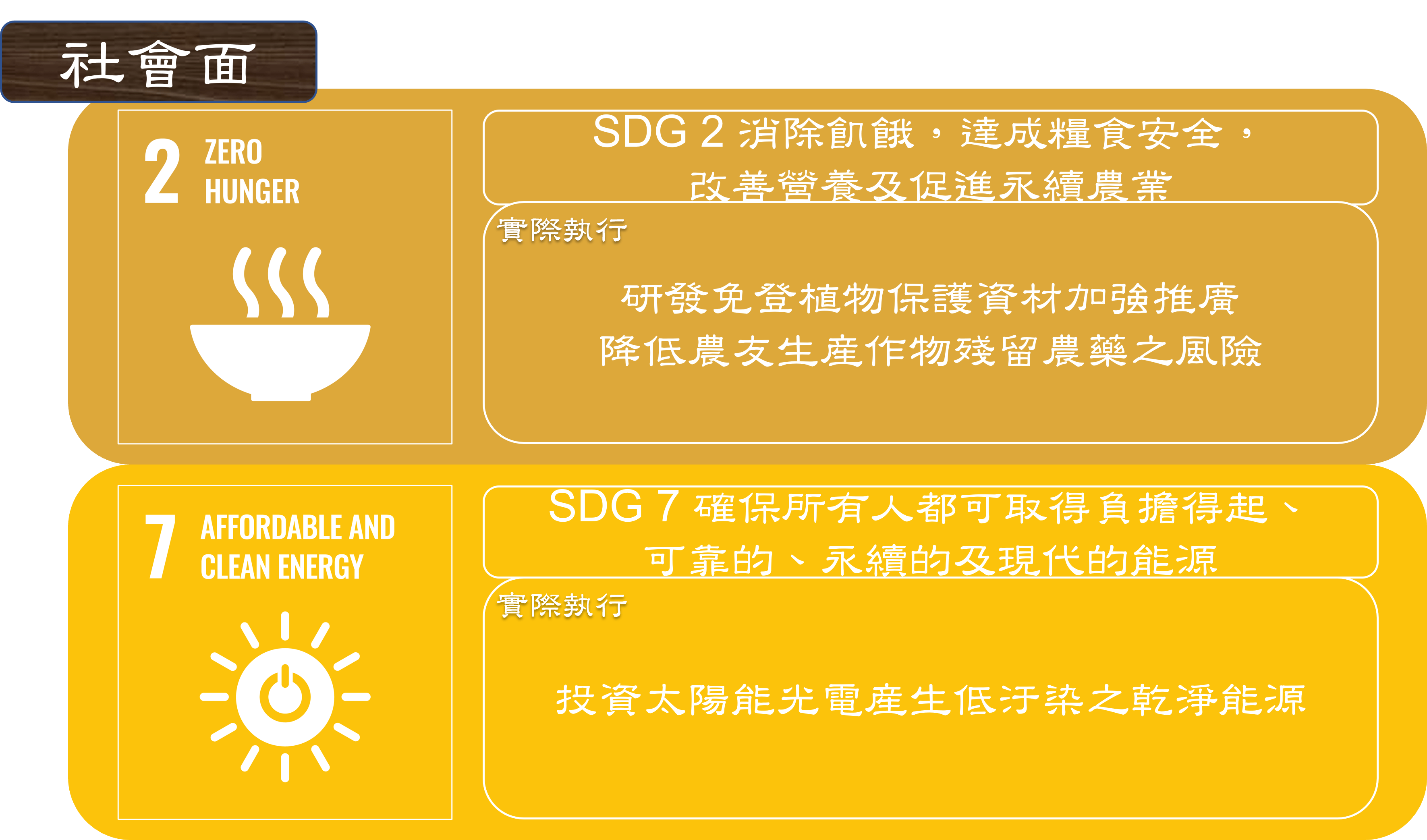 社會面

2 ZERO HUNGER

SDG 2 消除飢餓，達成糧食安全，改善營養及促進永續農業

實際執行

研發免登植物保護資材加強推廣
降低農友生產作物殘留農藥之風險

7 AFFORDABLE AND CLEAN ENERGY

SDG 7 確保所有人都可取得負擔得起、可靠的、永續的及現代的能源

實際執行

投資太陽能光電產生低汙染之乾淨能源